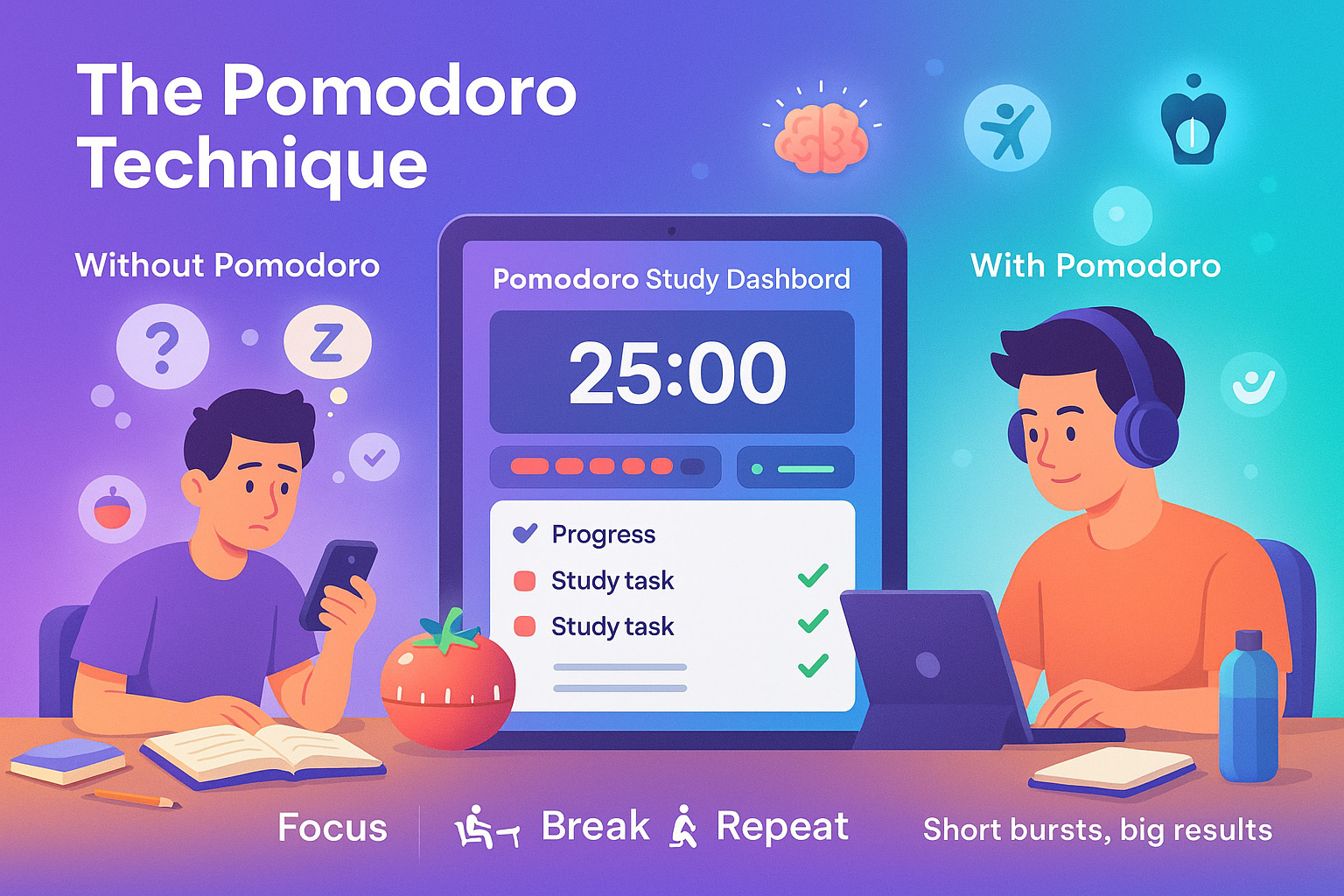 The Pomodoro Technique

Without Pomodoro

?

Z

Pomodoro Study Dashbord

25:00

Progress

Study task

Study task

With Pomodoro

Focus

Break

Repeat

Short bursts, big results